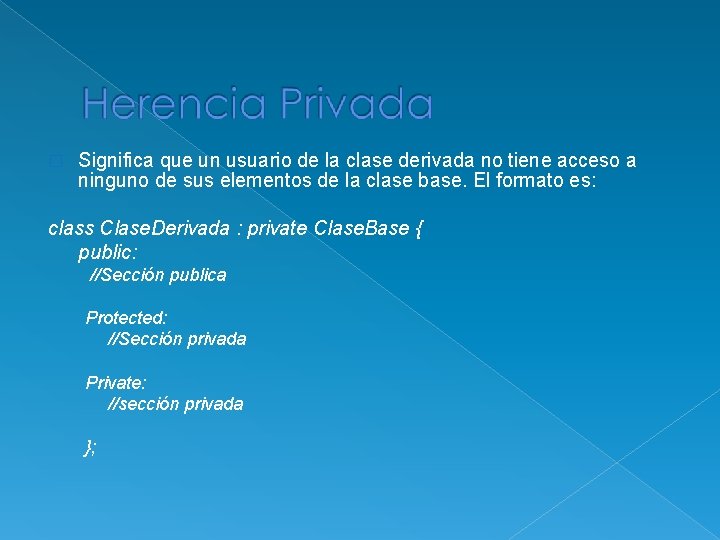 Herencia Privada

Significa que un usuario de la clase derivada no tiene acceso a ninguno de sus elementos de la clase base. El formato es:

class ClaseDerivada : private ClaseBase {
public:
//Sección publica

Protected:
//Sección privada

Private:
//sección privada

};